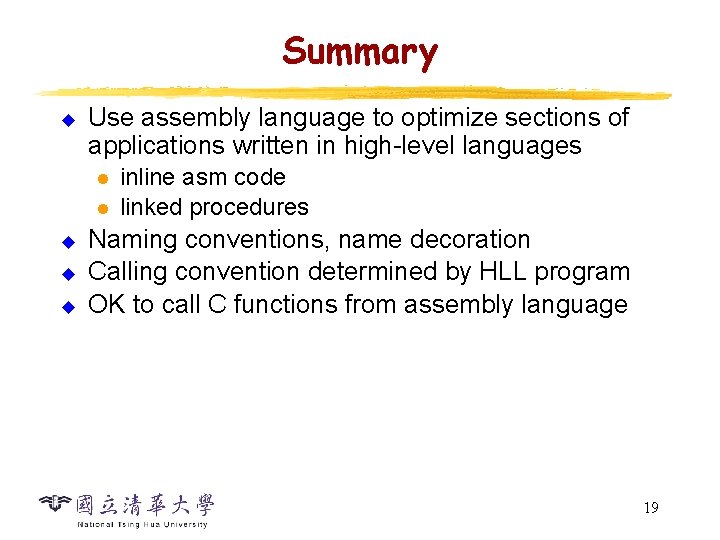 Summary

- Use assembly language to optimize sections of applications written in high-level languages
  - inline asm code
  - linked procedures
- Naming conventions, name decoration
- Calling convention determined by HLL program
- OK to call C functions from assembly language

國立清華大學
National Tsing Hua University

19